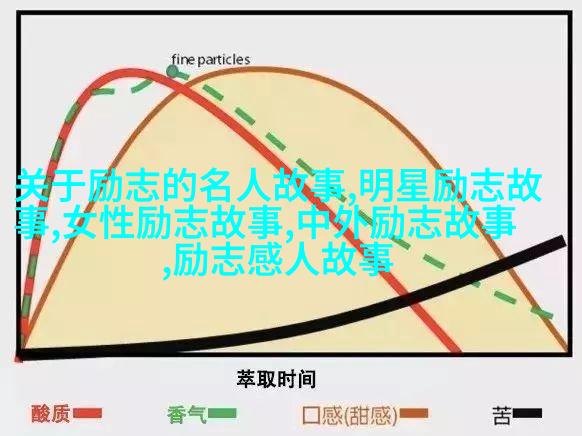 fine particles

关于励志的名人故事,明星励志故事,女性励志故事,中外励志故事,励志感人故事

萃取时间

酸质 香气 口感(甜感) 苦